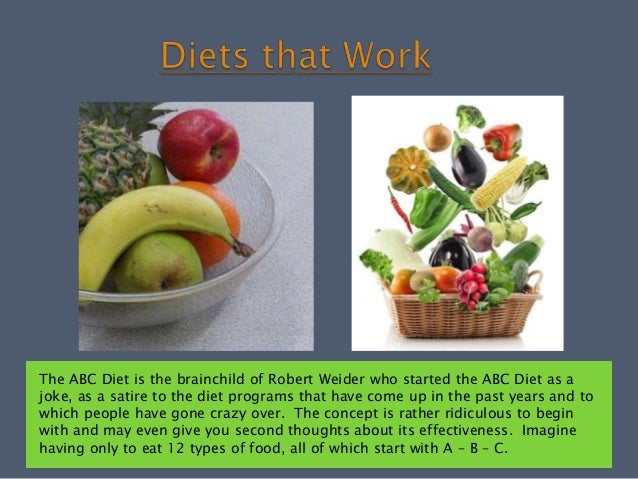 Diets that Work

The ABC Diet is the brainchild of Robert Weider who started the ABC Diet as a joke, as a satire to the diet programs that have come up in the past years and to which people have gone crazy over. The concept is rather ridiculous to begin with and may even give you second thoughts about its effectiveness. Imagine having only to eat 12 types of food, all of which start with A – B – C.